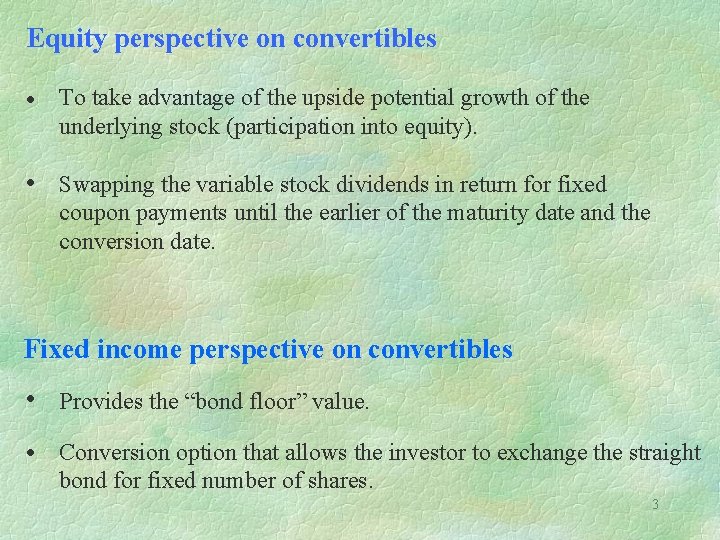 Equity perspective on convertibles

• To take advantage of the upside potential growth of the underlying stock (participation into equity).

• Swapping the variable stock dividends in return for fixed coupon payments until the earlier of the maturity date and the conversion date.

Fixed income perspective on convertibles

• Provides the “bond floor” value.

• Conversion option that allows the investor to exchange the straight bond for fixed number of shares.

3